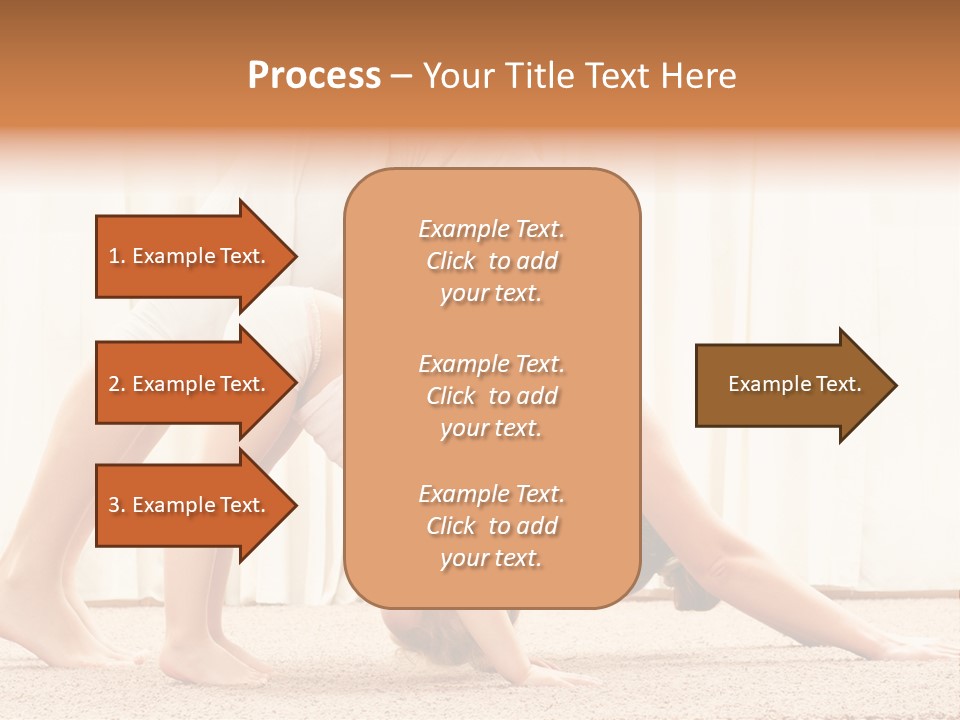 Process – Your Title Text Here

1. Example Text.

2. Example Text.

3. Example Text.

Example Text. Click to add your text.

Example Text. Click to add your text.

Example Text. Click to add your text.

Example Text.